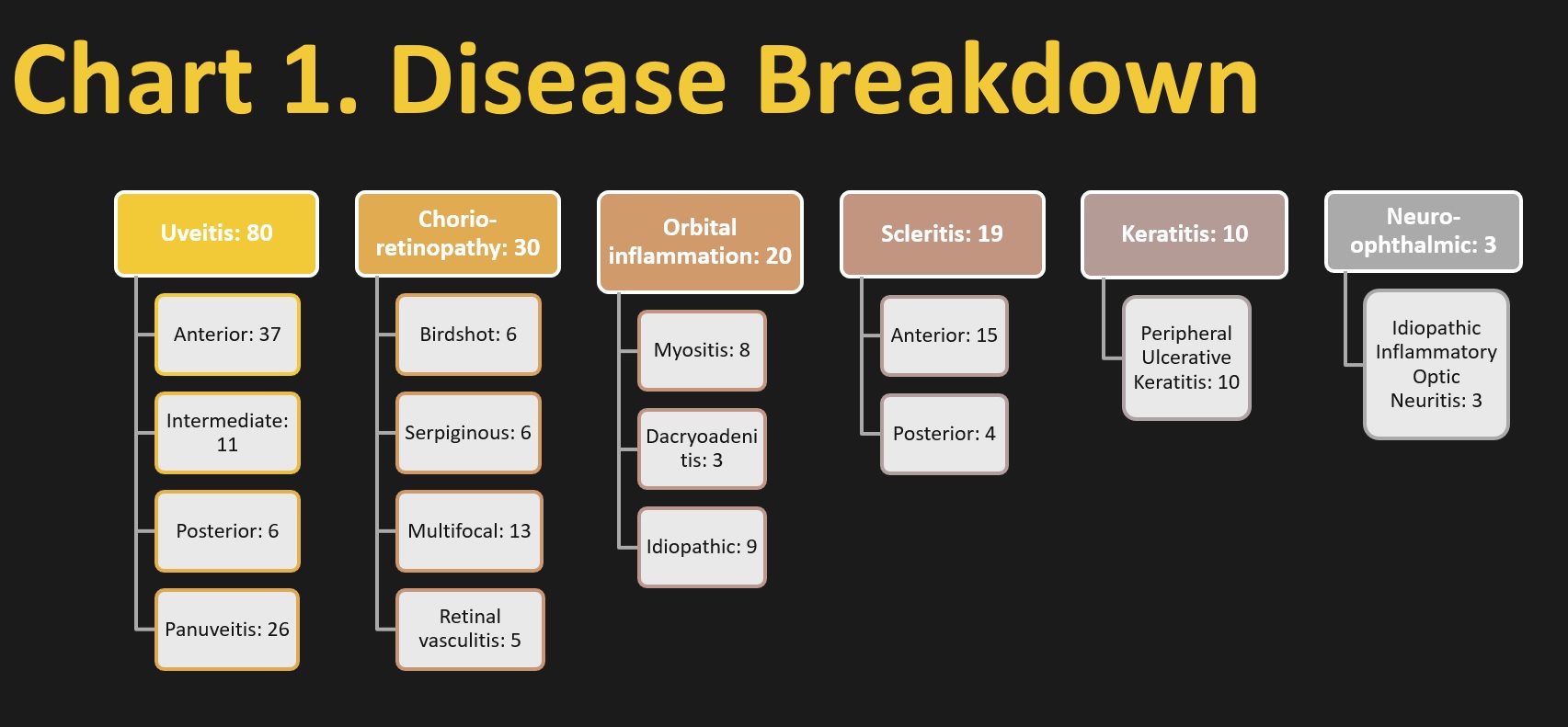 Chart 1. Disease Breakdown

Uveitis: 80

Anterior: 37

Intermediate: 11

Posterior: 6

Panuveitis: 26

Chorio-retinopathy: 30

Birdshot: 6

Serpiginous: 6

Multifocal: 13

Retinal vasculitis: 5

Orbital inflammation: 20

Myositis: 8

Dacryoadenitis: 3

Idiopathic: 9

Scleritis: 19

Anterior: 15

Posterior: 4

Keratitis: 10

Peripheral Ulcerative Keratitis: 10

Neuro-ophthalmic: 3

Idiopathic Inflammatory Optic Neuritis: 3